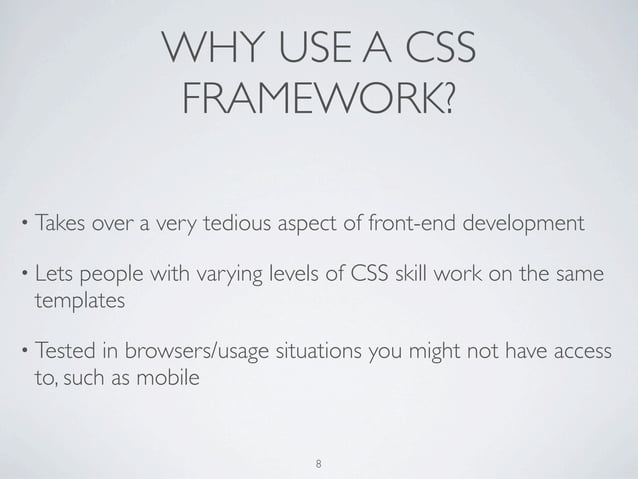 WHY USE A CSS FRAMEWORK?

• Takes over a very tedious aspect of front-end development

• Lets people with varying levels of CSS skill work on the same templates

• Tested in browsers/usage situations you might not have access to, such as mobile

8